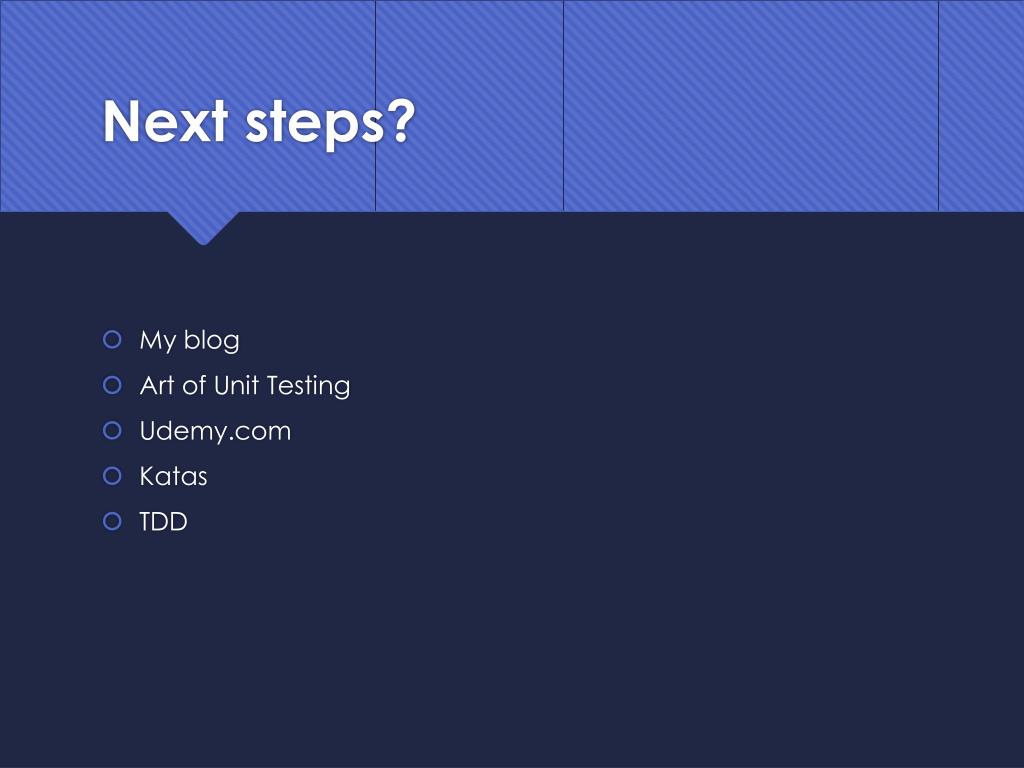 Next steps?

- My blog
- Art of Unit Testing
- Udemy.com
- Katas
- TDD